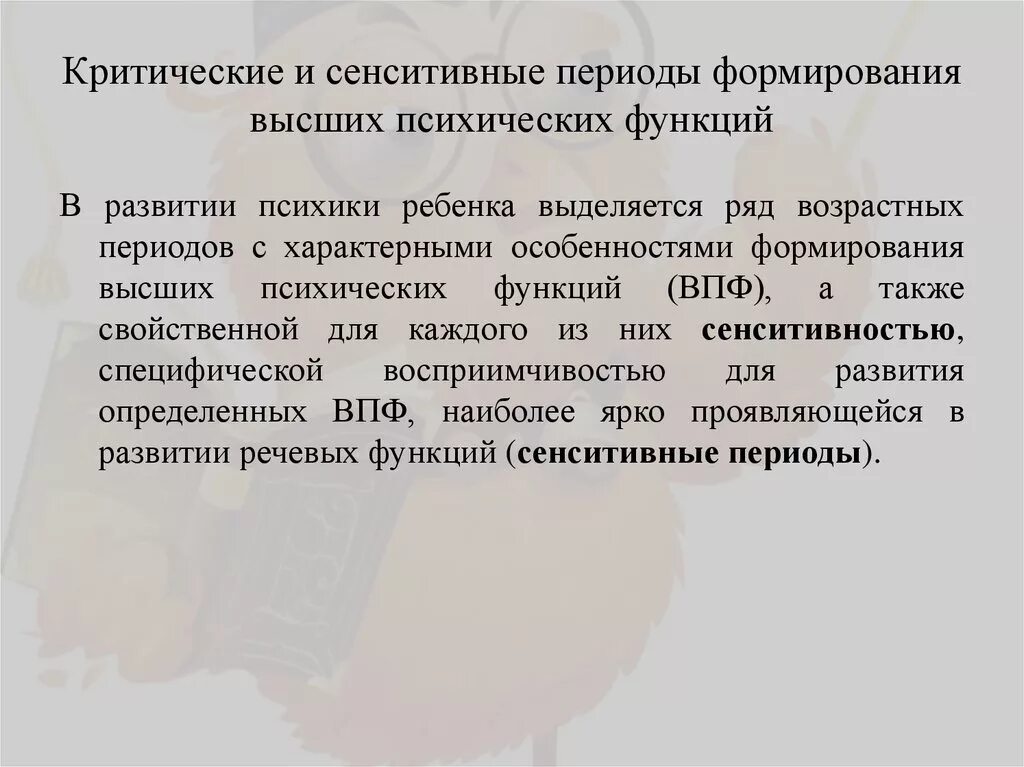 Критические и сенситивные периоды формирования высших психических функций

В развитии психики ребенка выделяется ряд возрастных периодов с характерными особенностями формирования высших психических функций (ВПФ), а также свойственной для каждого из них сенситивностью, специфической восприимчивостью для развития определенных ВПФ, наиболее ярко проявляющейся в развитии речевых функций (сенситивные периоды).